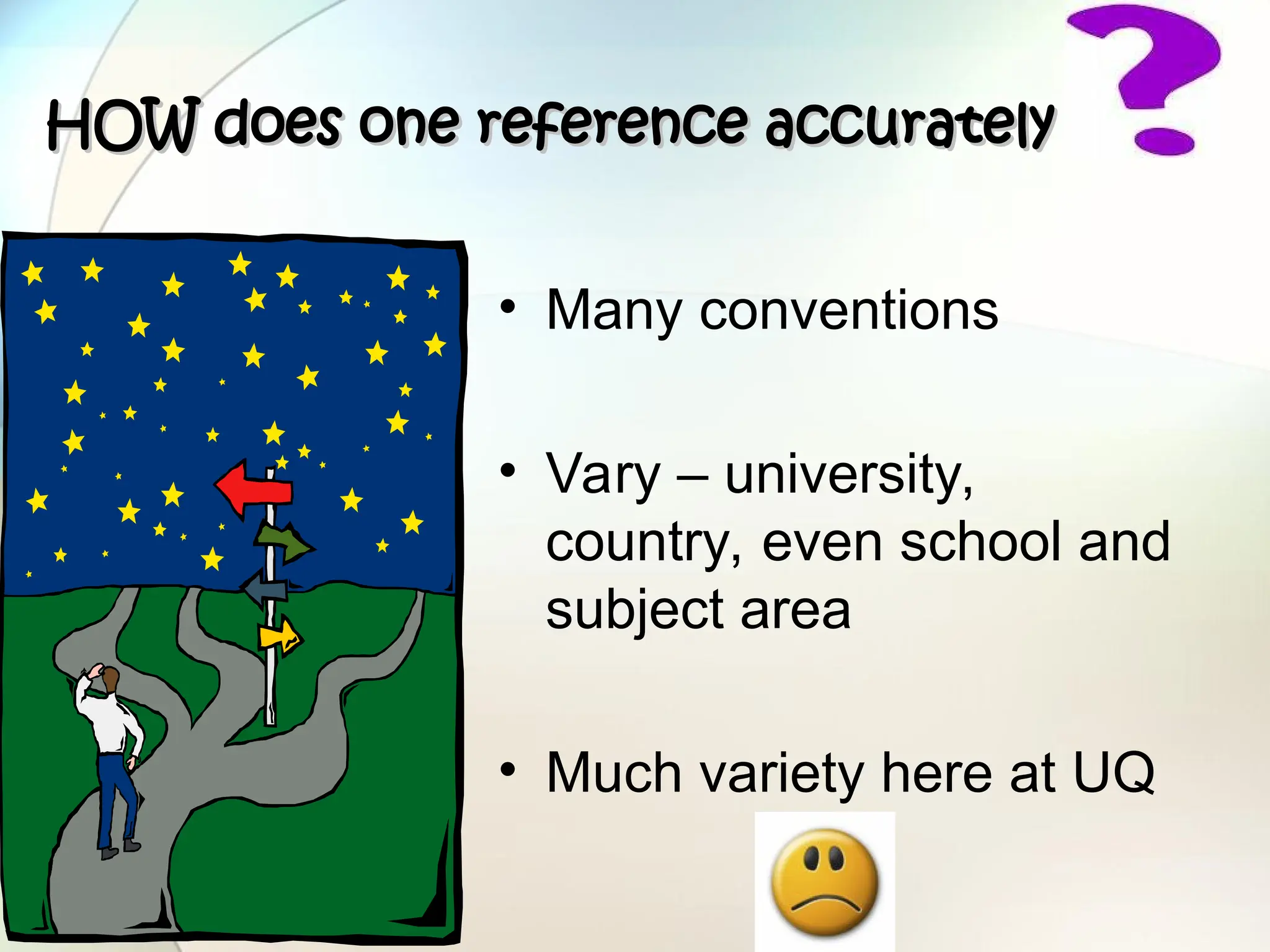 HOW does one reference accurately ?

• Many conventions

• Vary – university, country, even school and subject area

• Much variety here at UQ